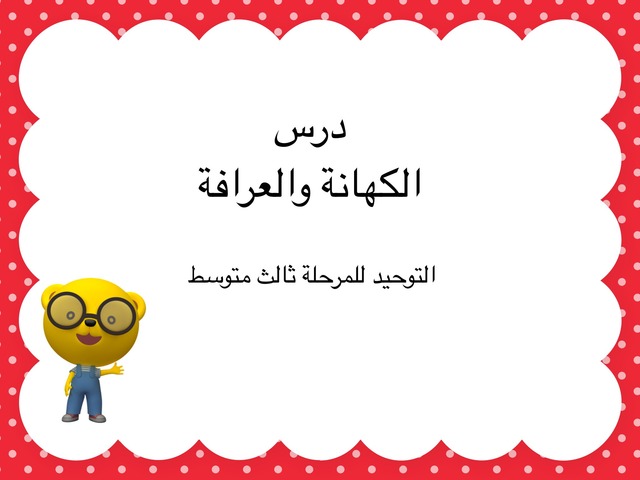 درس
الكهانة والعرافة

التوحيد للمرحلة ثالث متوسط